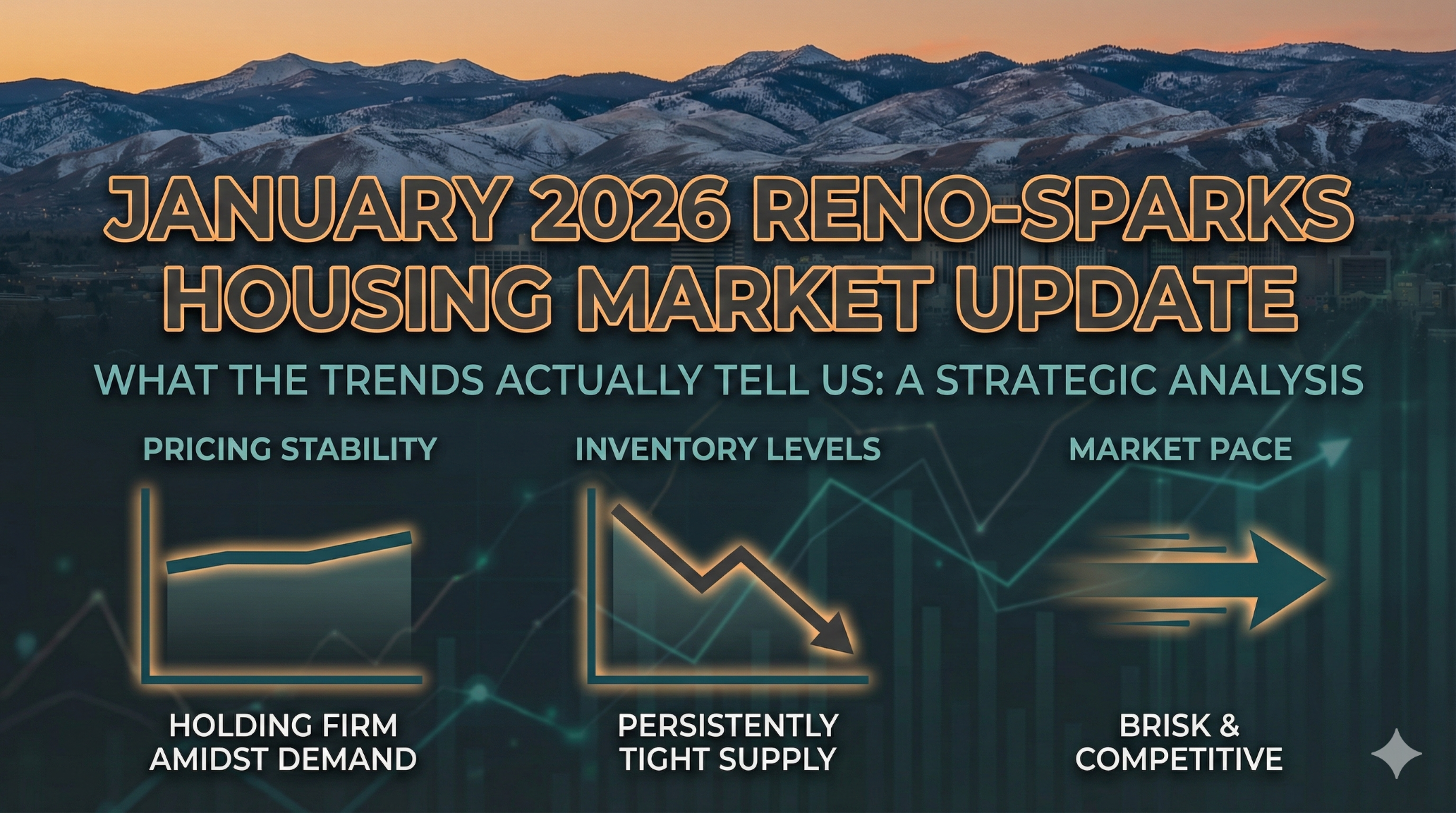 JANUARY 2026 RENO-SPARKS HOUSING MARKET UPDATE

WHAT THE TRENDS ACTUALLY TELL US: A STRATEGIC ANALYSIS

PRICING STABILITY

HOLDING FIRM AMIDST DEMAND

INVENTORY LEVELS

PERSISTENTLY TIGHT SUPPLY

MARKET PACE

BRISK & COMPETITIVE